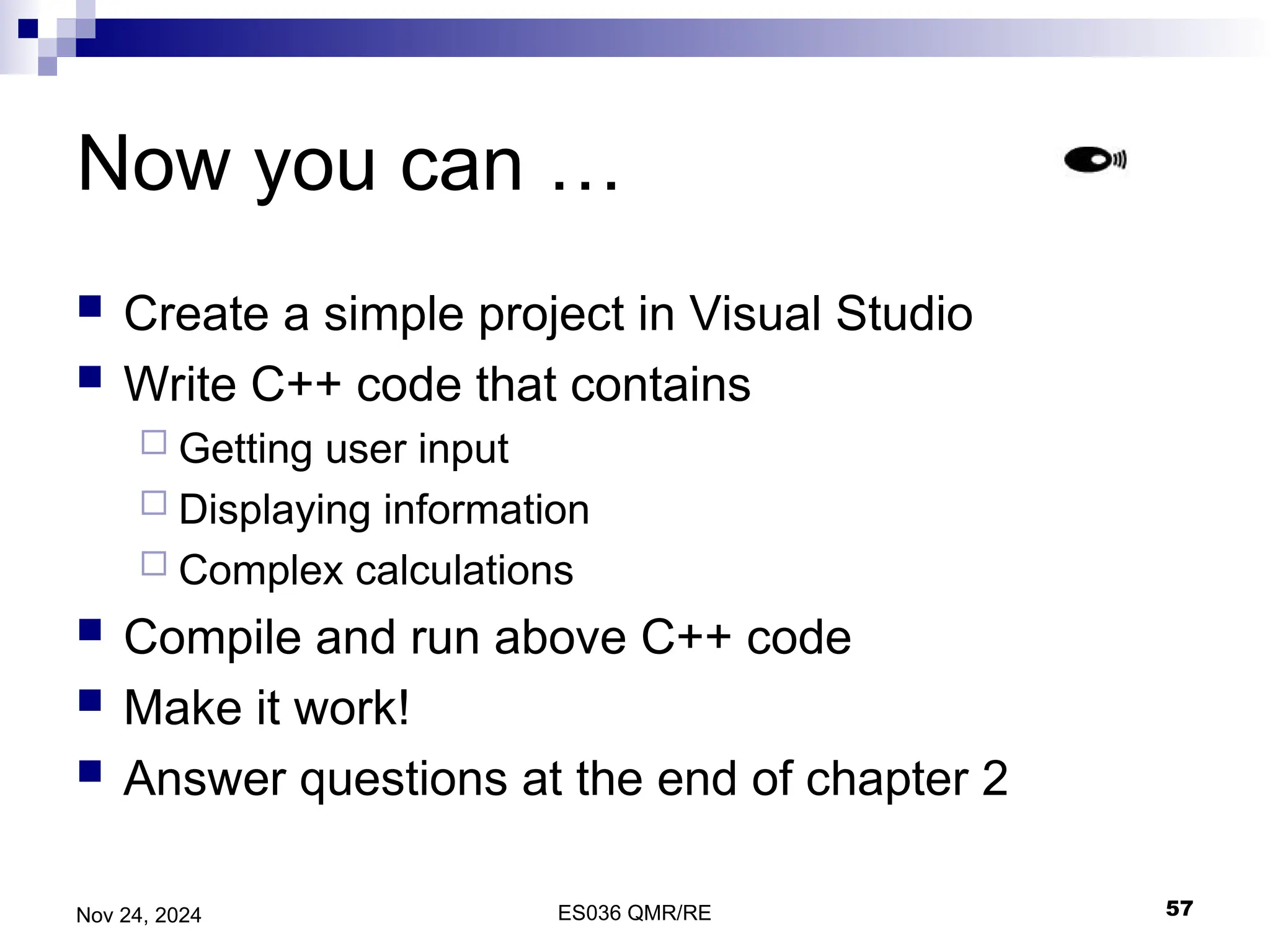 Now you can …

- Create a simple project in Visual Studio
- Write C++ code that contains
  - Getting user input
  - Displaying information
  - Complex calculations
- Compile and run above C++ code
- Make it work!
- Answer questions at the end of chapter 2

Nov 24, 2024

ES036 QMR/RE

57